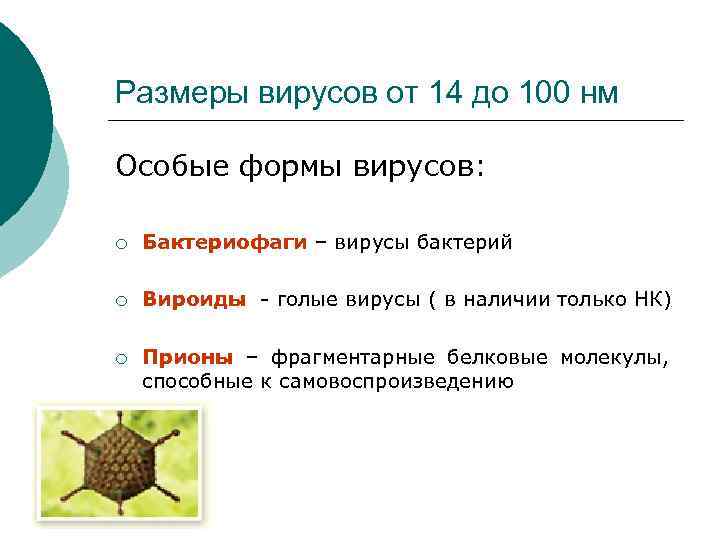 Размеры вирусов от 14 до 100 нм

Особые формы вирусов:

○ Бактериофаги – вирусы бактерий

○ Вироиды - голые вирусы ( в наличии только НК)

○ Прионы – фрагментарные белковые молекулы, способные к самовоспроизведению